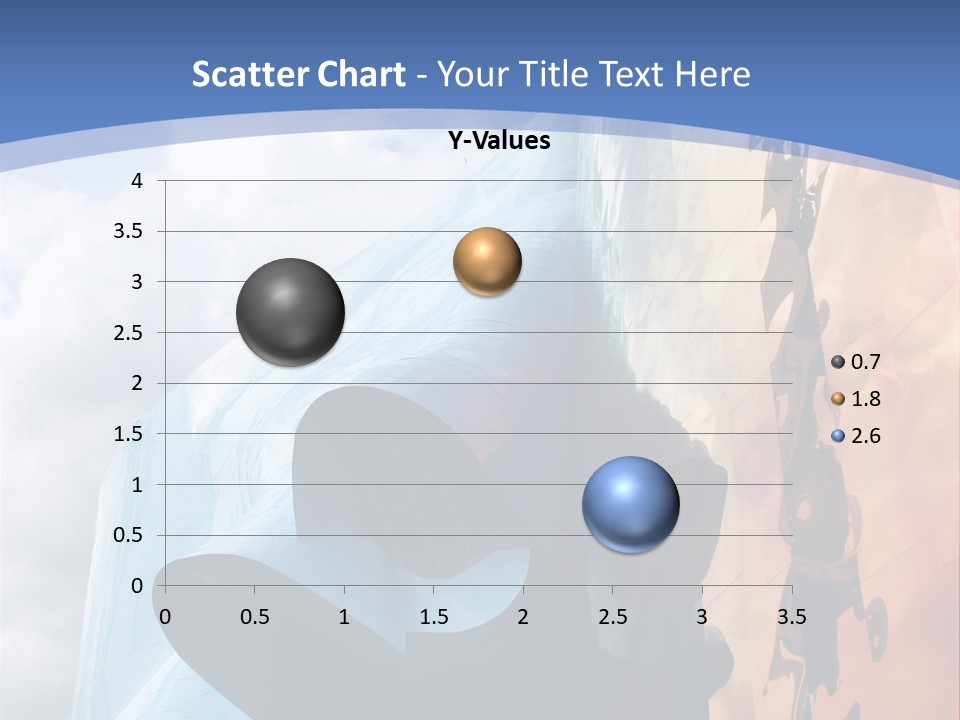 Scatter Chart - Your Title Text Here

Y-Values

4
3.5
3
2.5
2
1.5
1
0.5
0

0 0.5 1 1.5 2 2.5 3 3.5

0.7
1.8
2.6